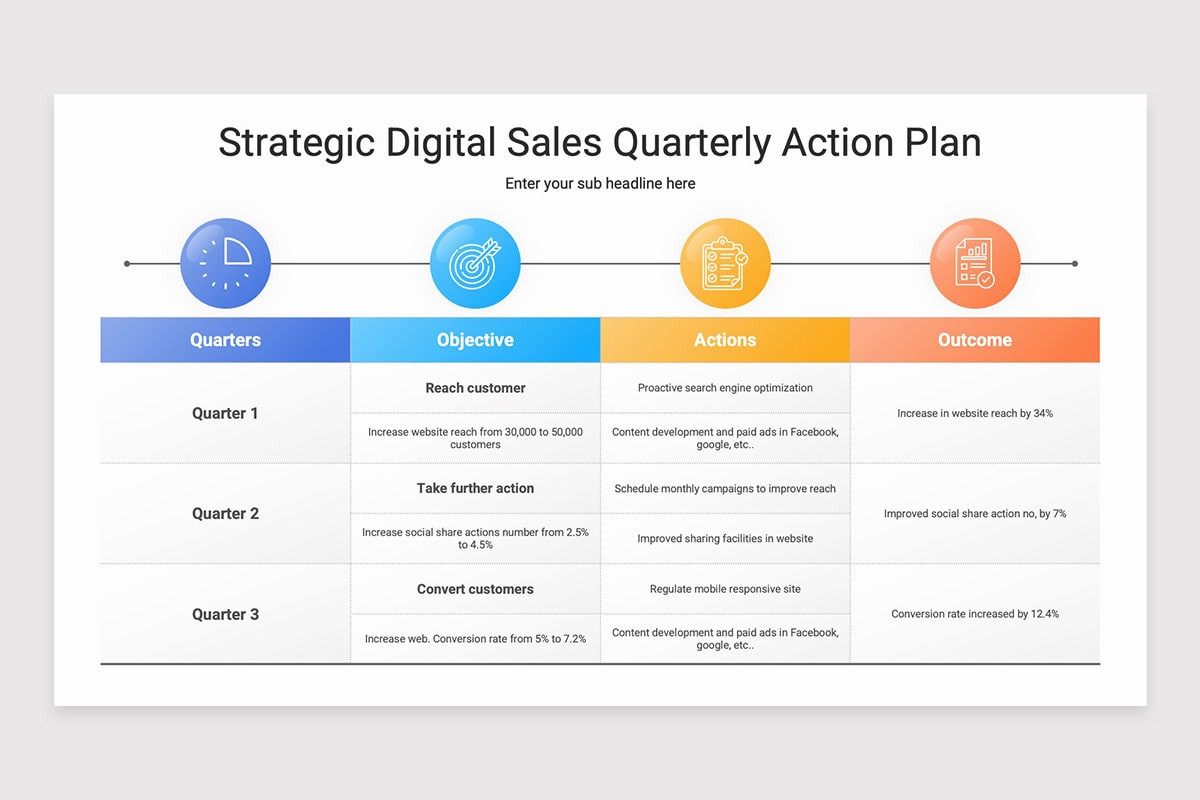 Strategic Digital Sales Quarterly Action Plan

Enter your sub headline here

| Quarters | Objective | Actions | Outcome |
|---|---|---|---|
| Quarter 1 | Reach customer | Proactive search engine optimization | Increase in website reach by 34% |
| | Increase website reach from 30,000 to 50,000 customers | Content development and paid ads in Facebook, google, etc.. | |
| Quarter 2 | Take further action | Schedule monthly campaigns to improve reach | Improved social share action no, by 7% |
| | Increase social share actions number from 2.5% to 4.5% | Improved sharing facilities in website | |
| Quarter 3 | Convert customers | Regulate mobile responsive site | Conversion rate increased by 12.4% |
| | Increase web. Conversion rate from 5% to 7.2% | Content development and paid ads in Facebook, google, etc.. | |